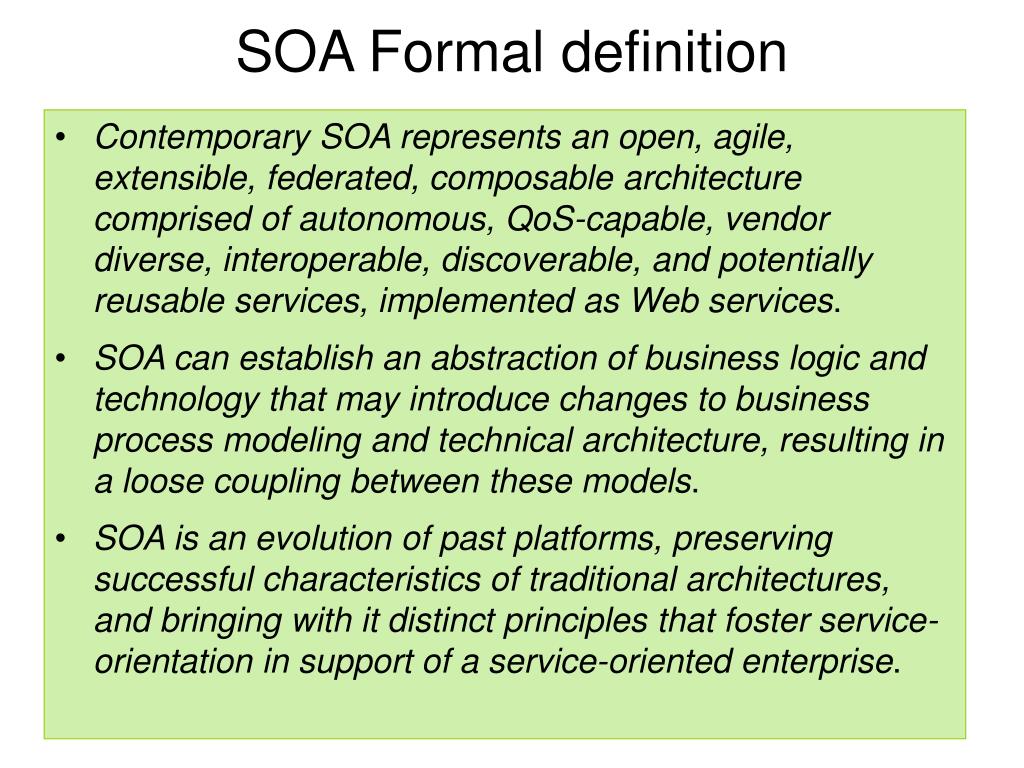 SOA Formal definition

• Contemporary SOA represents an open, agile, extensible, federated, composable architecture comprised of autonomous, QoS-capable, vendor diverse, interoperable, discoverable, and potentially reusable services, implemented as Web services.

• SOA can establish an abstraction of business logic and technology that may introduce changes to business process modeling and technical architecture, resulting in a loose coupling between these models.

• SOA is an evolution of past platforms, preserving successful characteristics of traditional architectures, and bringing with it distinct principles that foster service-orientation in support of a service-oriented enterprise.